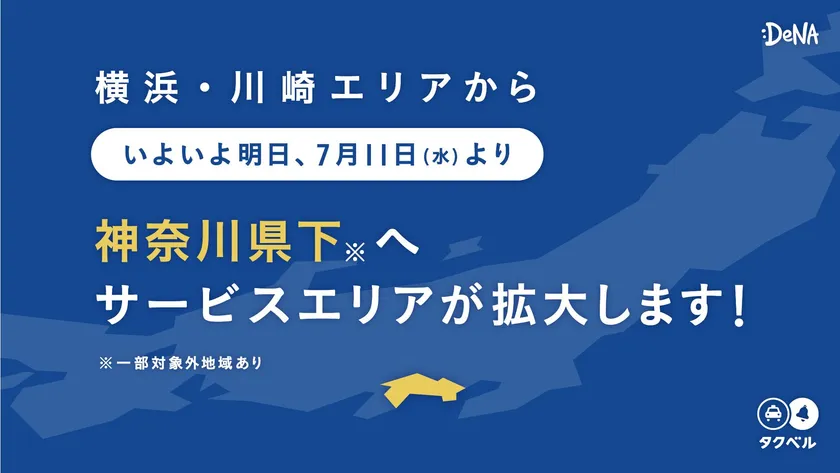 :DeNA

横浜・川崎エリアから

いよいよ明日、7月11日(水)より

神奈川県下※へ
サービスエリアが拡大します！

※一部対象外地域あり

タクベル